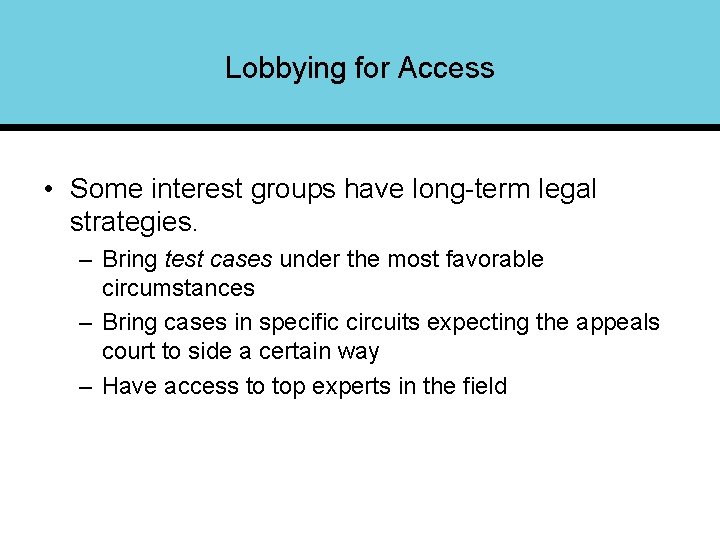 Lobbying for Access

• Some interest groups have long-term legal strategies.

– Bring test cases under the most favorable circumstances

– Bring cases in specific circuits expecting the appeals court to side a certain way

– Have access to top experts in the field